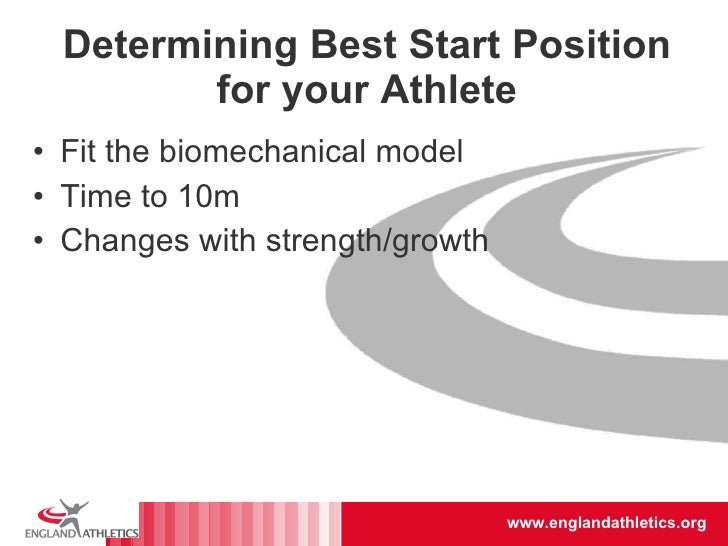 Determining Best Start Position for your Athlete

• Fit the biomechanical model
• Time to 10m
• Changes with strength/growth

ENGLAND ATHLETICS

www.englandathletics.org